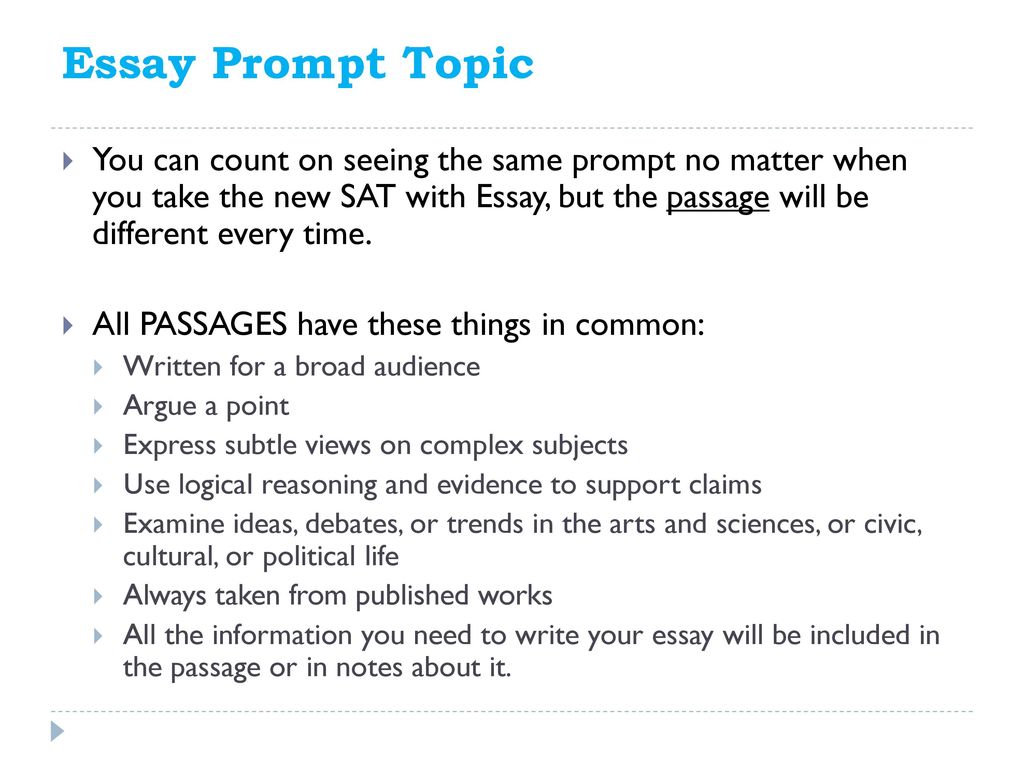 Essay Prompt Topic

You can count on seeing the same prompt no matter when you take the new SAT with Essay, but the passage will be different every time.

All PASSAGES have these things in common:
Written for a broad audience
Argue a point
Express subtle views on complex subjects
Use logical reasoning and evidence to support claims
Examine ideas, debates, or trends in the arts and sciences, or civic, cultural, or political life
Always taken from published works
All the information you need to write your essay will be included in the passage or in notes about it.